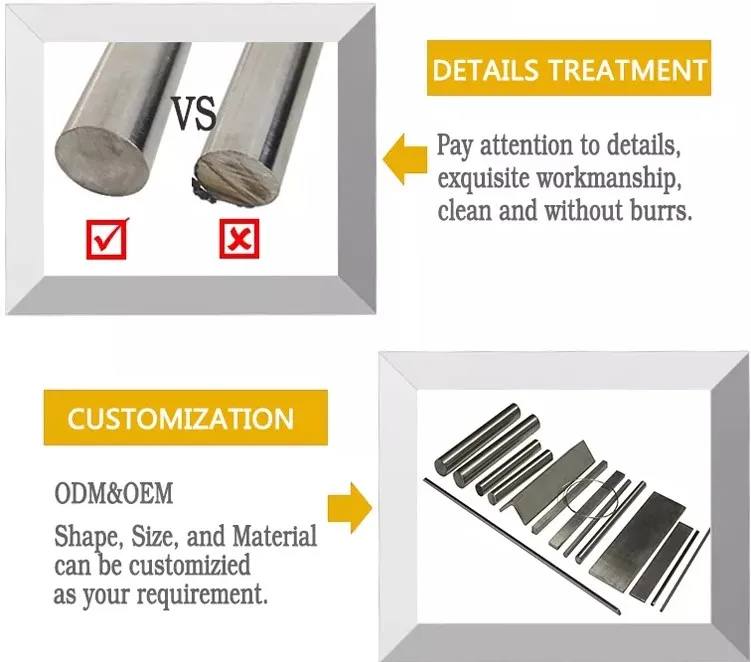 VS

DETAILS TREATMENT

Pay attention to details, exquisite workmanship, clean and without burrs.

CUSTOMIZATION

ODM&OEM

Shape, Size, and Material can be customizied as your requirement.